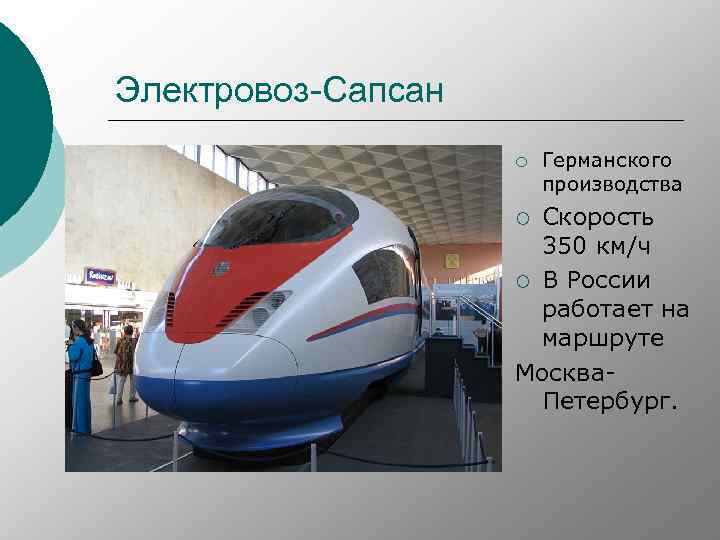 Электровоз-Сапсан

Германского производства

Скорость 350 км/ч

В России работает на маршруте

Москва-Петербург.